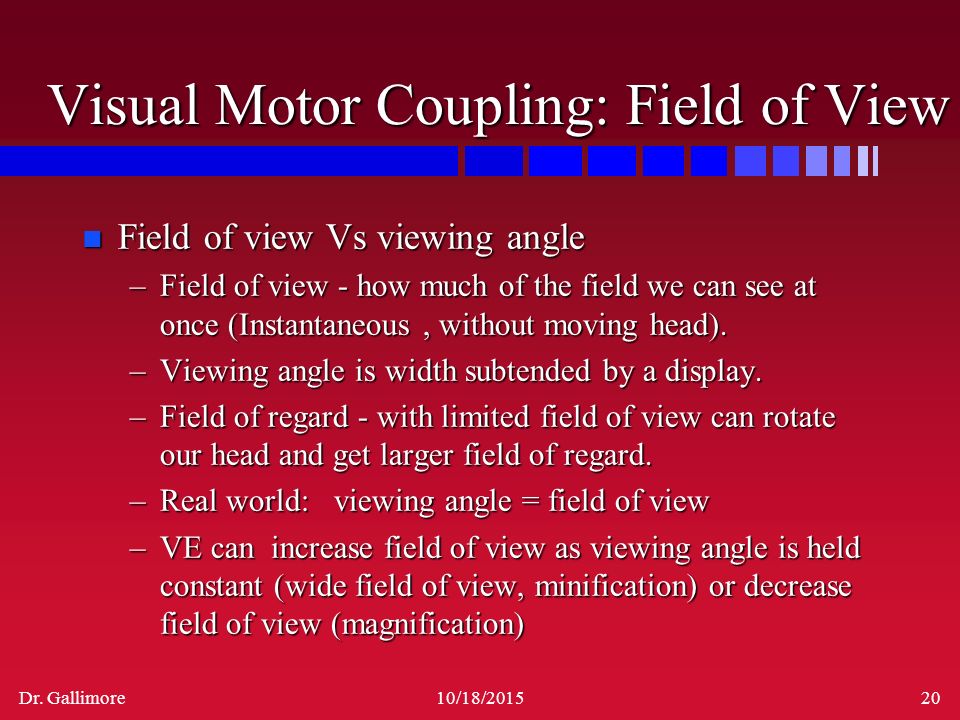 Visual Motor Coupling: Field of View

Field of view Vs viewing angle

– Field of view - how much of the field we can see at once (Instantaneous , without moving head).

– Viewing angle is width subtended by a display.

– Field of regard - with limited field of view can rotate our head and get larger field of regard.

– Real world: viewing angle = field of view

– VE can increase field of view as viewing angle is held constant (wide field of view, minification) or decrease field of view (magnification)

Dr. Gallimore 10/18/2015 20